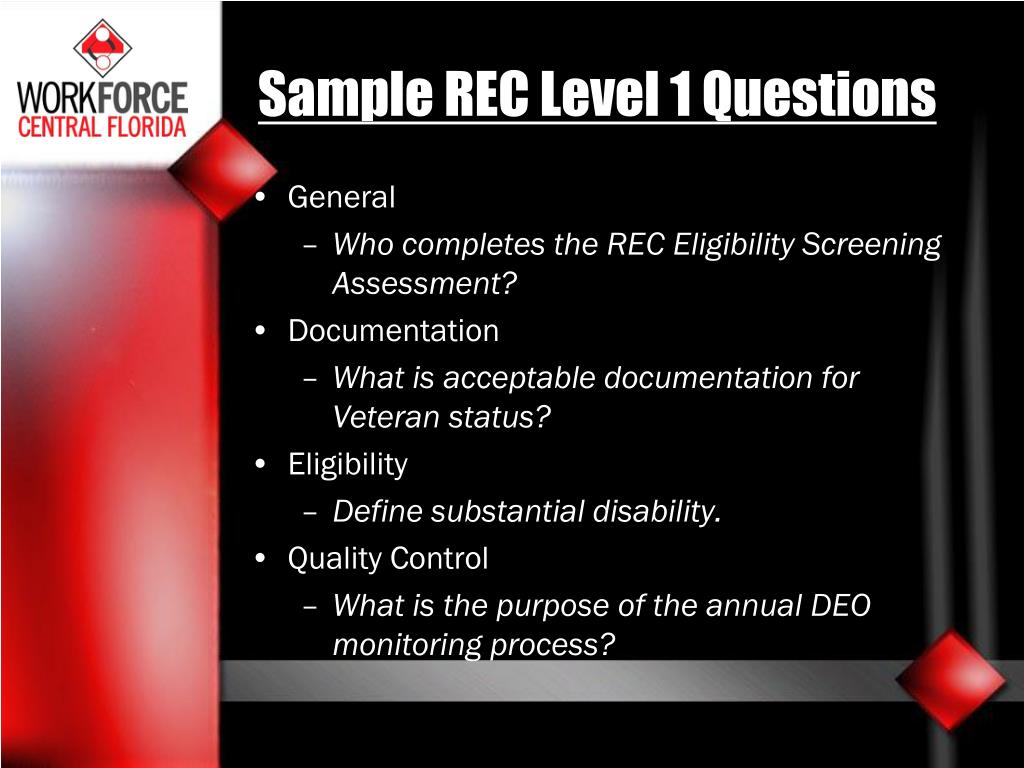 WORKFORCE CENTRAL FLORIDA

Sample REC Level 1 Questions

• General
  – Who completes the REC Eligibility Screening Assessment?
• Documentation
  – What is acceptable documentation for Veteran status?
• Eligibility
  – Define substantial disability.
• Quality Control
  – What is the purpose of the annual DEO monitoring process?